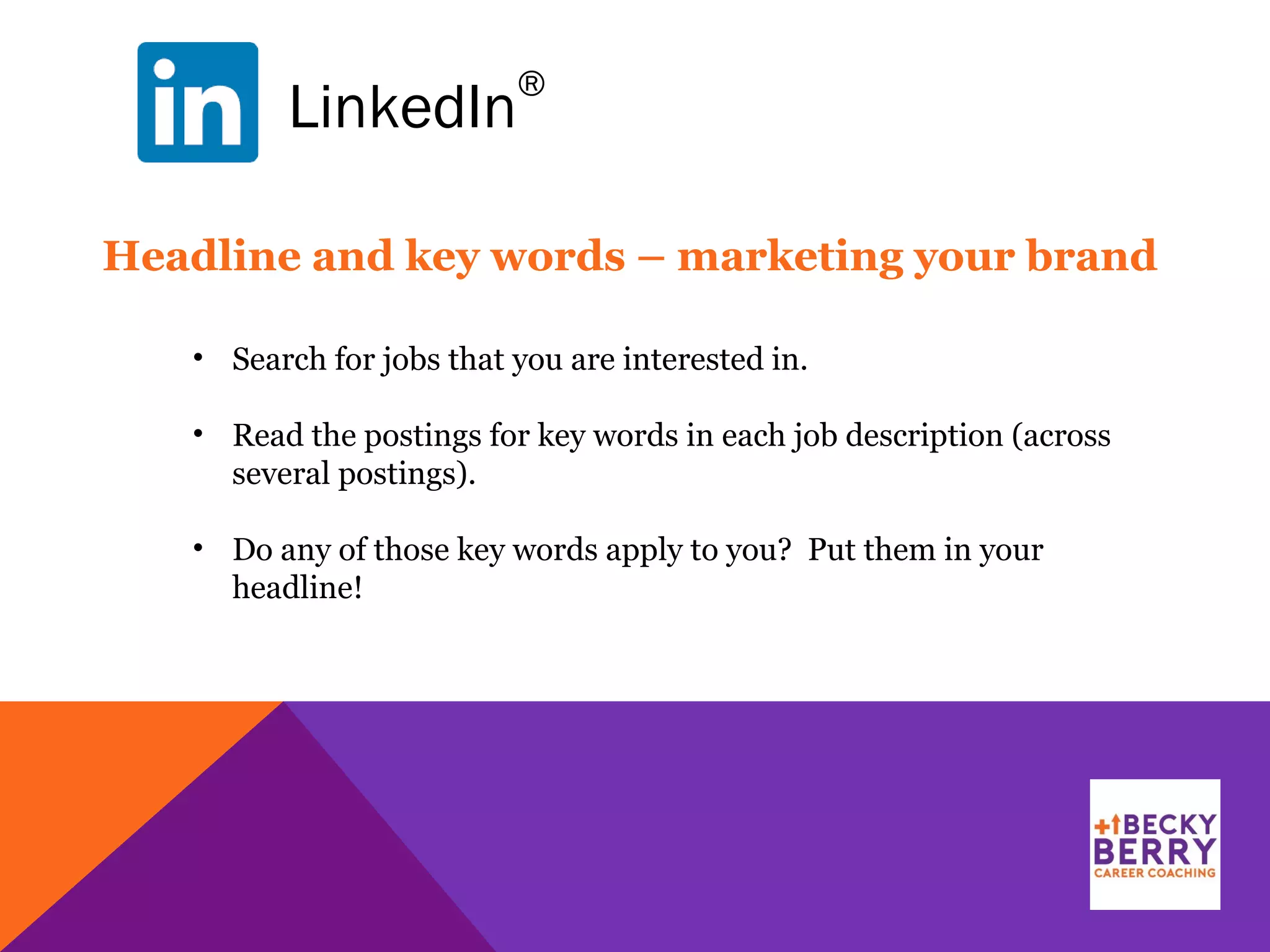 in LinkedIn®

Headline and key words – marketing your brand

• Search for jobs that you are interested in.

• Read the postings for key words in each job description (across several postings).

• Do any of those key words apply to you? Put them in your headline!

BECKY BERRY CAREER COACHING